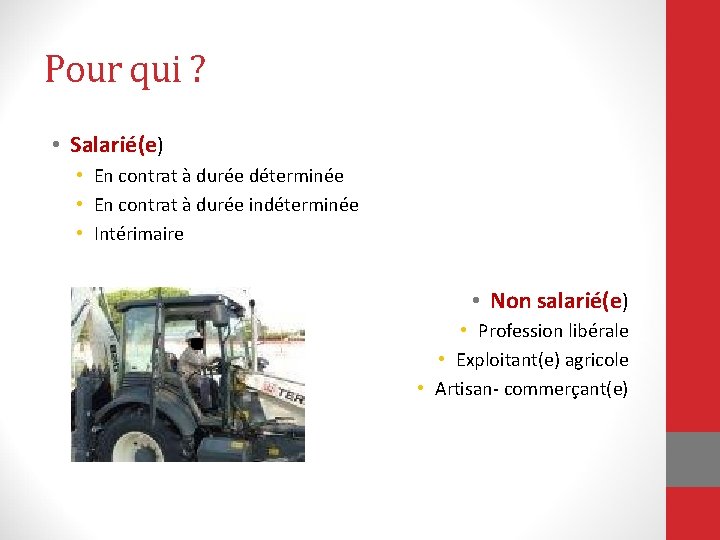 Pour qui ?

• Salarié(e)
  • En contrat à durée déterminée
  • En contrat à durée indéterminée
  • Intérimaire

TER

• Non salarié(e)
  • Profession libérale
  • Exploitant(e) agricole
  • Artisan- commerçant(e)